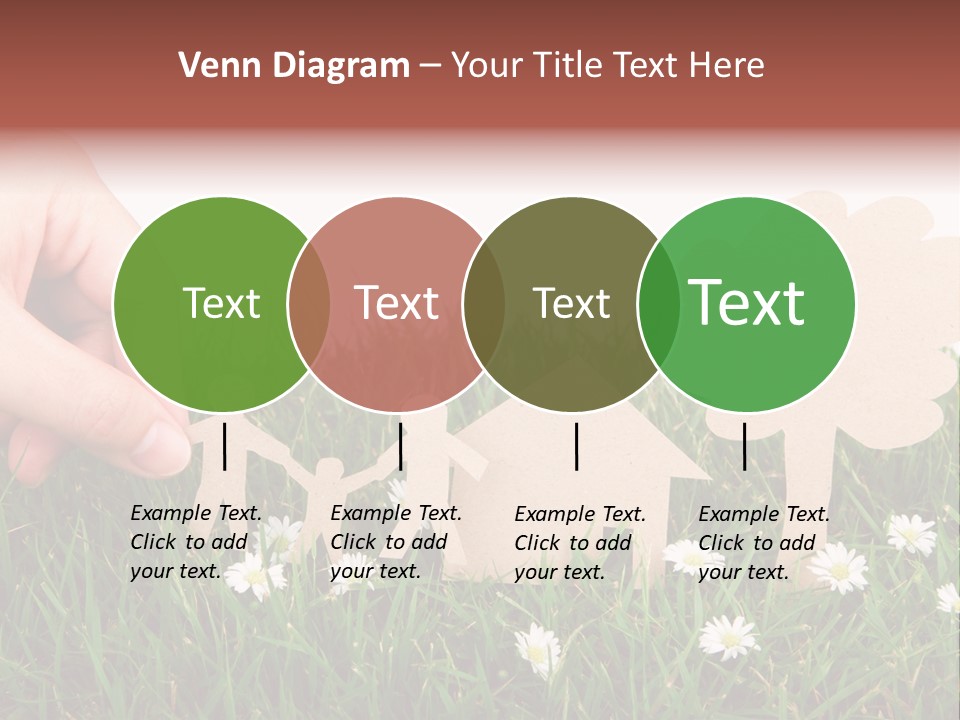 Venn Diagram – Your Title Text Here

Text

Text

Text

Text

Example Text. Click to add your text.

Example Text. Click to add your text.

Example Text. Click to add your text.

Example Text. Click to add your text.